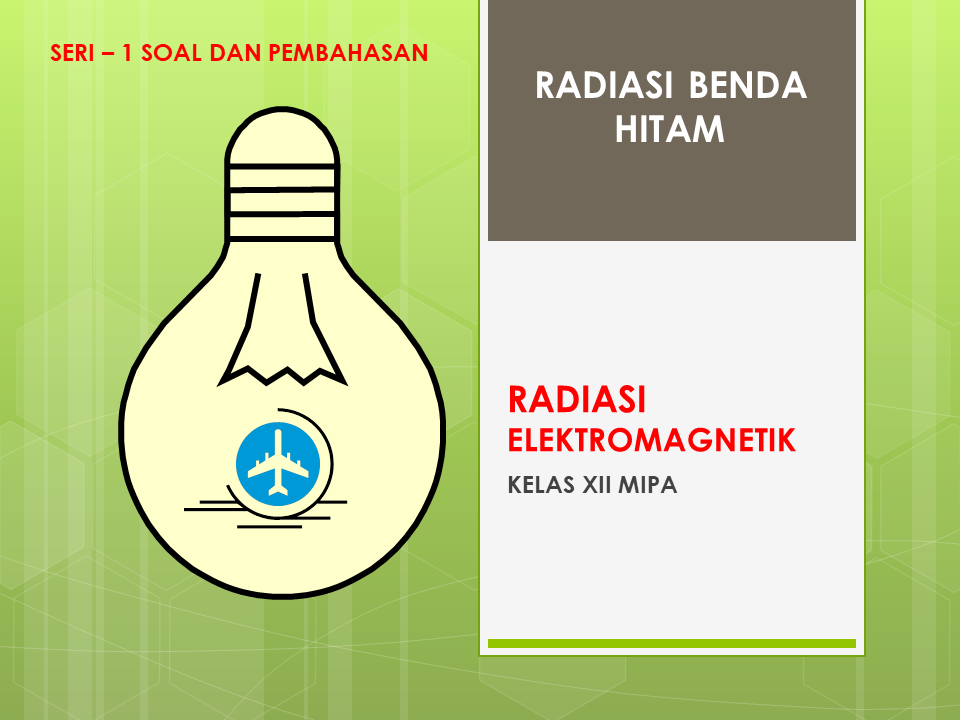 SERI – 1 SOAL DAN PEMBAHASAN

RADIASI BENDA HITAM

RADIASI ELEKTROMAGNETIK

KELAS XII MIPA